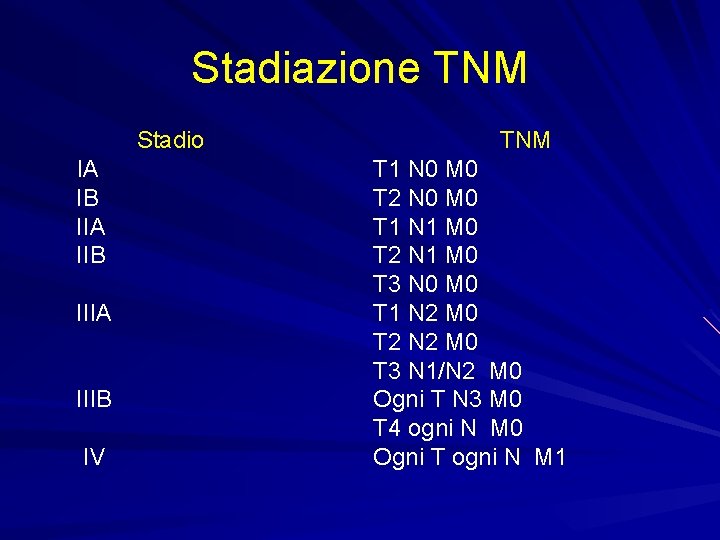 Stadiazione TNM

| Stadio | TNM |
|---|---|
| IA | T1 N0 M0 |
| IB | T2 N0 M0 |
| IIA | T1 N1 M0 |
| IIB | T2 N1 M0 |
| | T3 N0 M0 |
| IIIA | T1 N2 M0 |
| | T2 N2 M0 |
| | T3 N1/N2 M0 |
| IIIB | Ogni T N3 M0 |
| | T4 ogni N M0 |
| IV | Ogni T ogni N M1 |